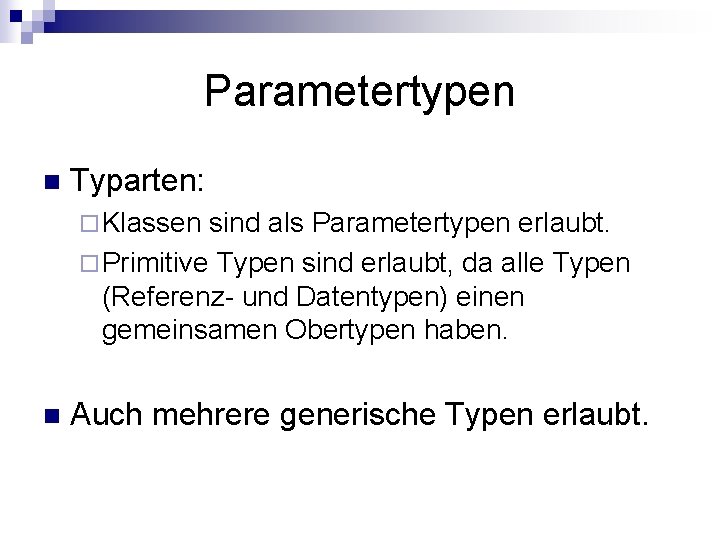 Parametertypen

Typarten:

Klassen sind als Parametertypen erlaubt.

Primitive Typen sind erlaubt, da alle Typen (Referenz- und Datentypen) einen gemeinsamen Obertypen haben.

Auch mehrere generische Typen erlaubt.